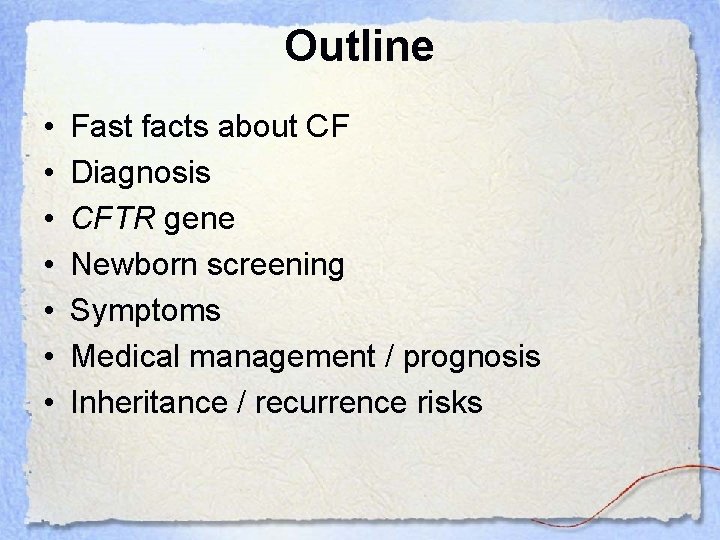 Outline

• Fast facts about CF
• Diagnosis
• CFTR gene
• Newborn screening
• Symptoms
• Medical management / prognosis
• Inheritance / recurrence risks